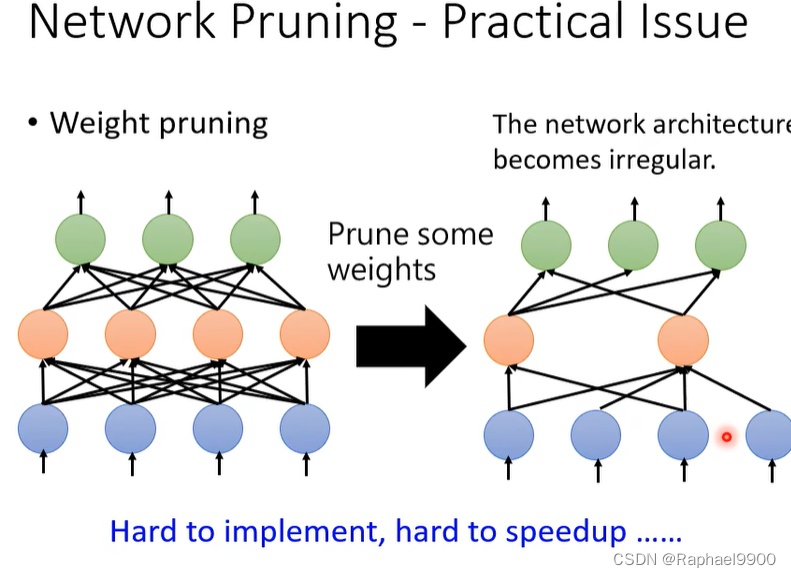 Network Pruning - Practical Issue

• Weight pruning

The network architecture becomes irregular.

Prune some weights

Hard to implement, hard to speedup ……

CSDN @Raphael9900